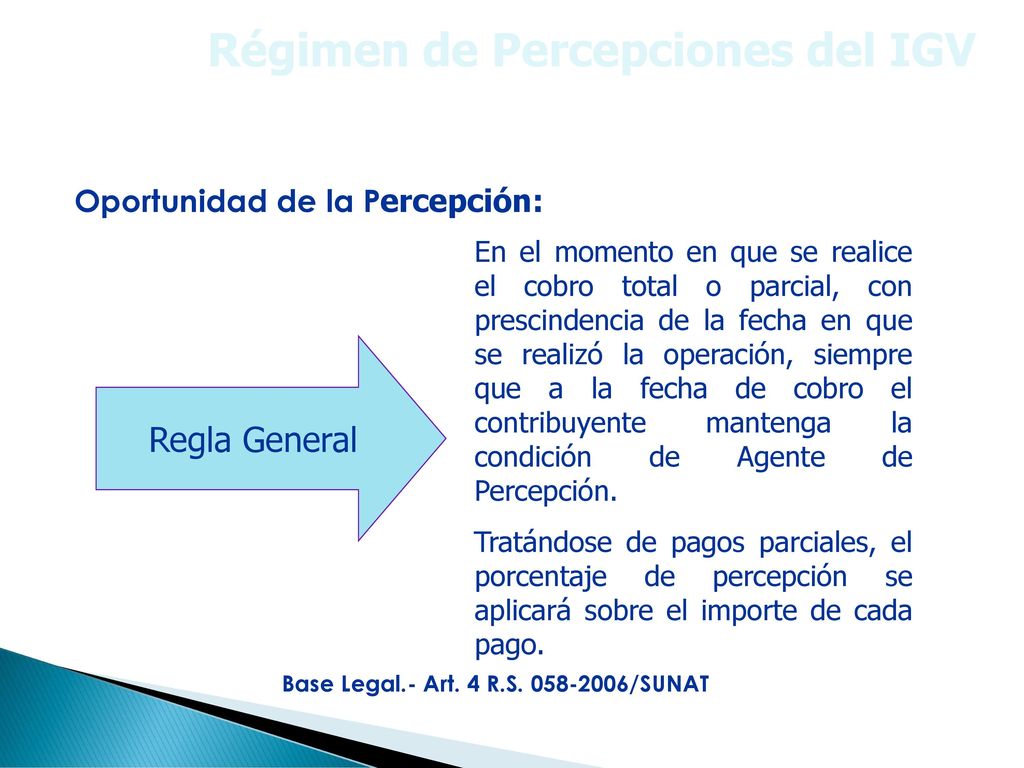 Régimen de Percepciones del IGV

Oportunidad de la Percepción:

Regla General

En el momento en que se realice el cobro total o parcial, con prescindencia de la fecha en que se realizó la operación, siempre que a la fecha de cobro el contribuyente mantenga la condición de Agente de Percepción.

Tratándose de pagos parciales, el porcentaje de percepción se aplicará sobre el importe de cada pago.

Base Legal.- Art. 4 R.S. 058-2006/SUNAT